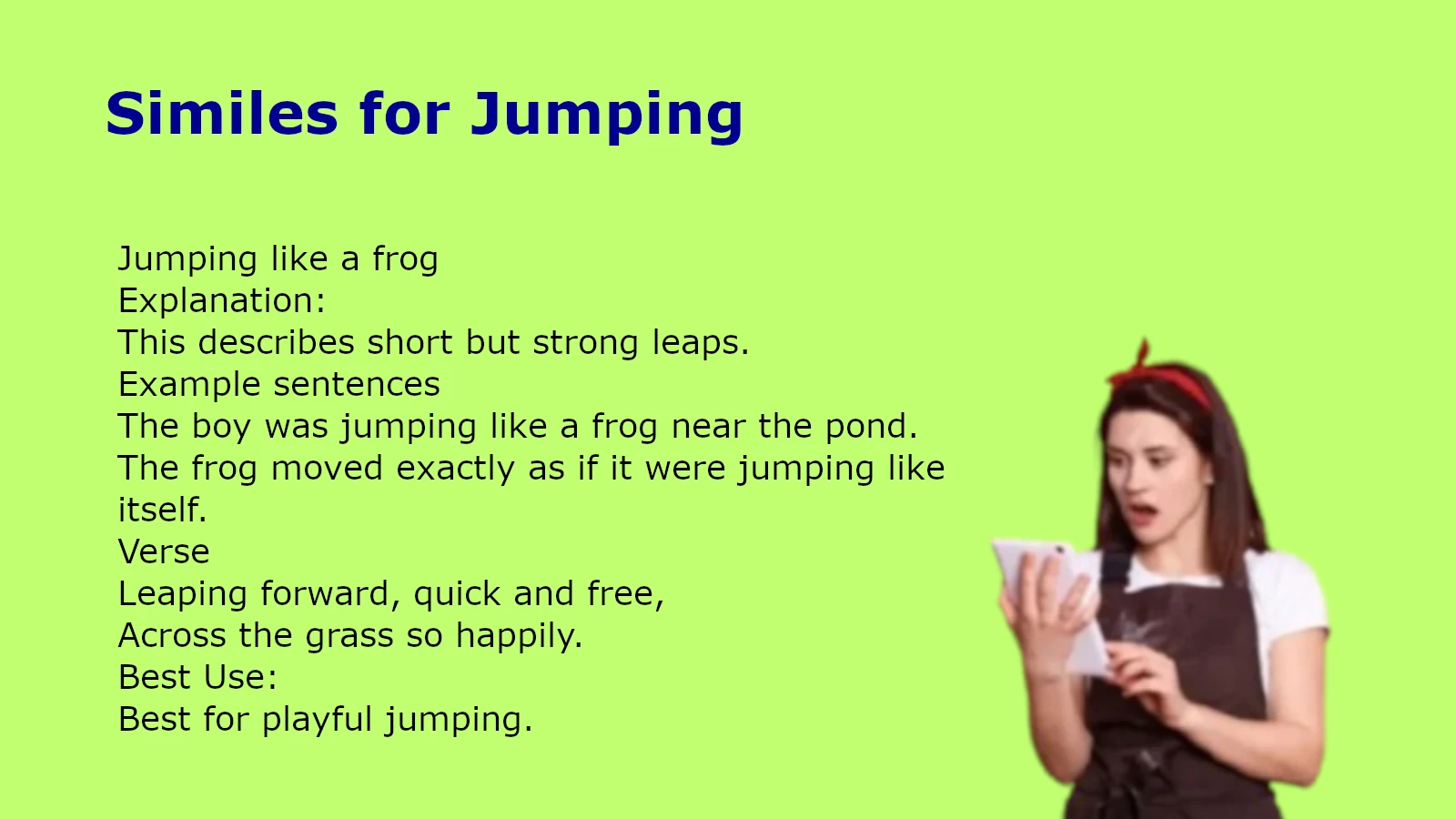 Similes for Jumping

Jumping like a frog
Explanation:
This describes short but strong leaps.
Example sentences
The boy was jumping like a frog near the pond.
The frog moved exactly as if it were jumping like itself.
Verse
Leaping forward, quick and free,
Across the grass so happily.
Best Use:
Best for playful jumping.